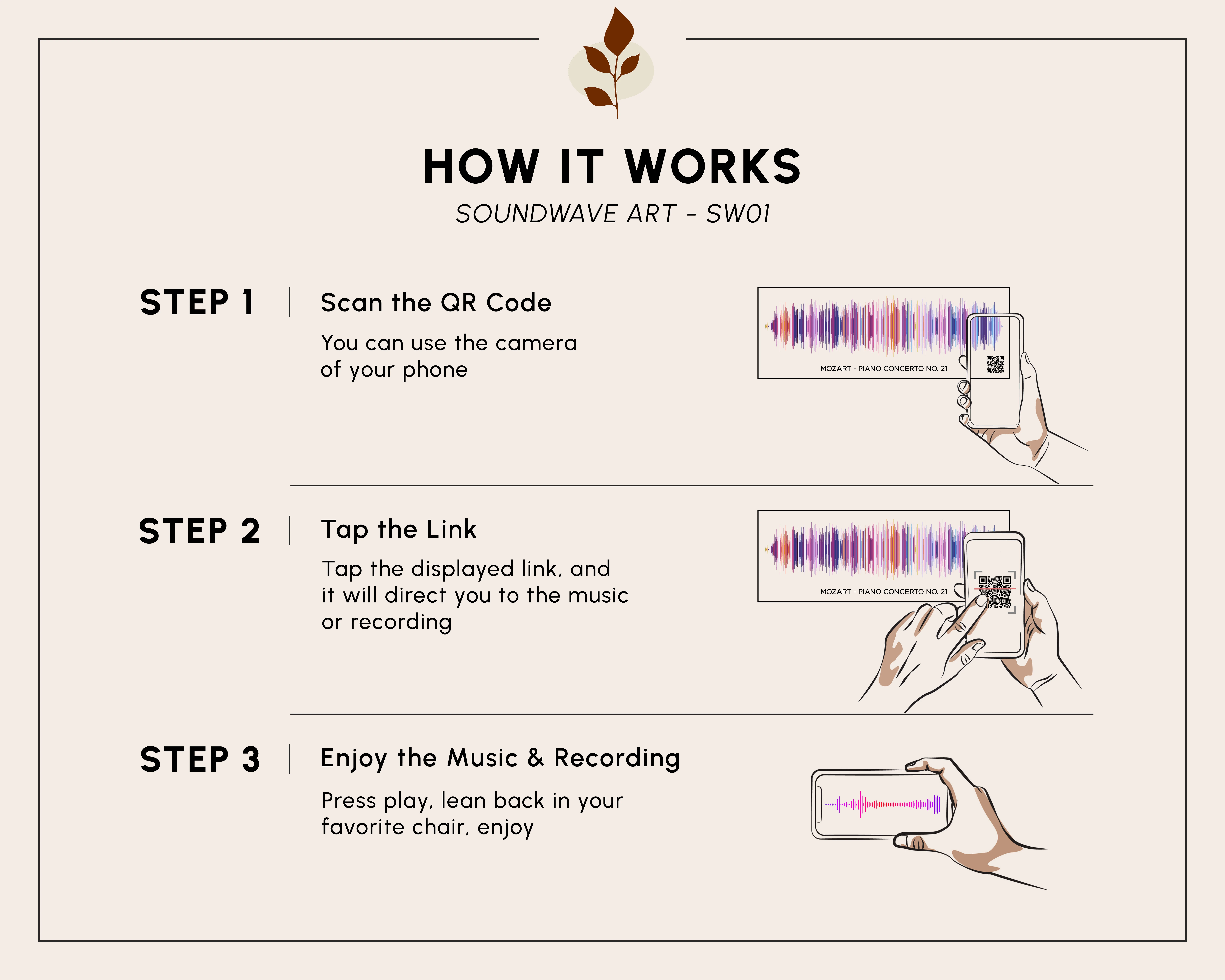 HOW IT WORKS
SOUNDWAVE ART - SW01

STEP 1

Scan the QR Code

You can use the camera of your phone

MOZART - PIANO CONCERTO NO. 21

STEP 2

Tap the Link

Tap the displayed link, and it will direct you to the music or recording

MOZART - PIANO CONCERTO NO. 21

STEP 3

Enjoy the Music & Recording

Press play, lean back in your favorite chair, enjoy